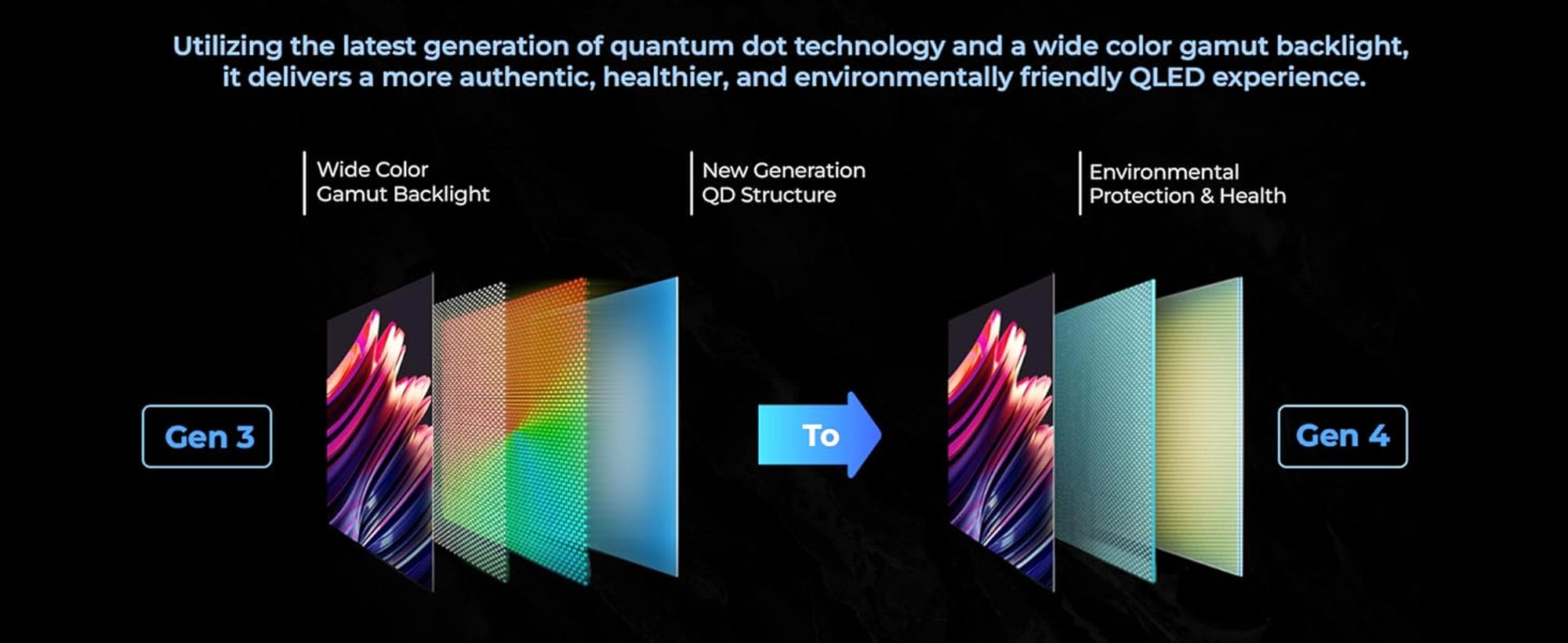 Utilizing the latest generation of quantum dot technology and a wide color gamut backlight, it delivers a more authentic, healthier, and environmentally friendly QLED experience.

Wide Color Gamut Backlight

New Generation QD Structure

Environmental Protection & Health

Gen 3

To

Gen 4